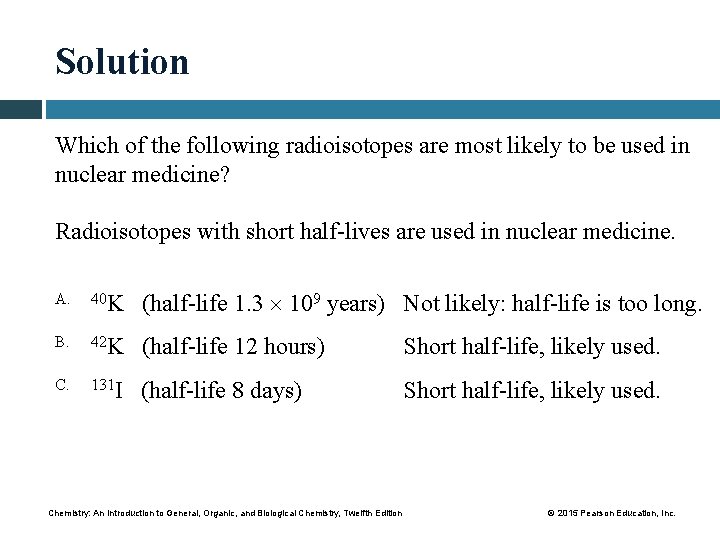 Solution

Which of the following radioisotopes are most likely to be used in nuclear medicine?

Radioisotopes with short half-lives are used in nuclear medicine.

A. $^{40}K$ (half-life $1.3 \times 10^9$ years) Not likely: half-life is too long.

B. $^{42}K$ (half-life 12 hours) Short half-life, likely used.

C. $^{131}I$ (half-life 8 days) Short half-life, likely used.

Chemistry: An Introduction to General, Organic, and Biological Chemistry, Twelfth Edition

© 2015 Pearson Education, Inc.